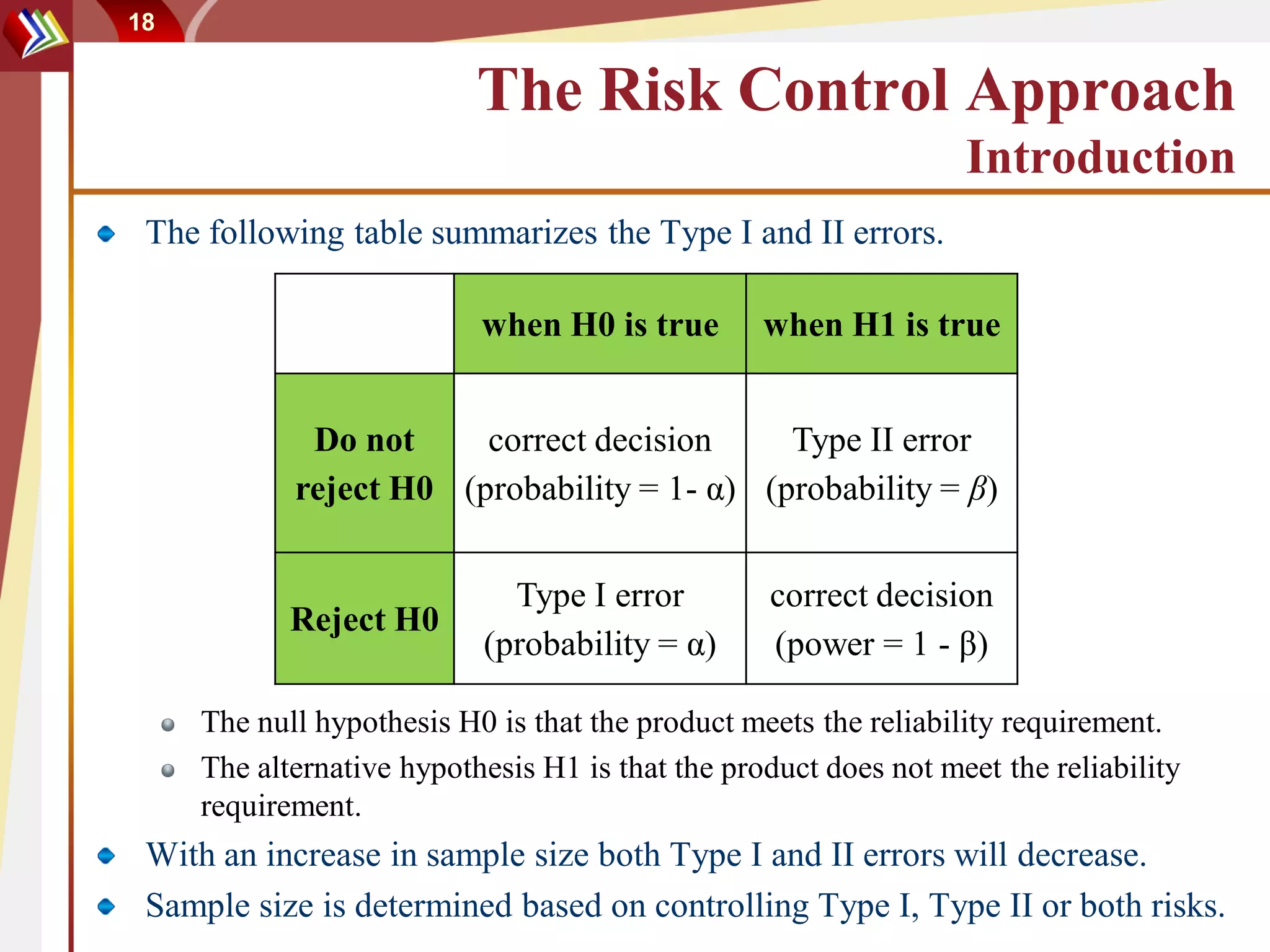 18

The Risk Control Approach
Introduction

The following table summarizes the Type I and II errors.

| | when H0 is true | when H1 is true |
|---|---|---|
| Do not reject H0 | correct decision (probability = 1- α) | Type II error (probability = $\beta$) |
| Reject H0 | Type I error (probability = α) | correct decision (power = 1 - β) |

The null hypothesis H0 is that the product meets the reliability requirement.

The alternative hypothesis H1 is that the product does not meet the reliability requirement.

With an increase in sample size both Type I and II errors will decrease.

Sample size is determined based on controlling Type I, Type II or both risks.